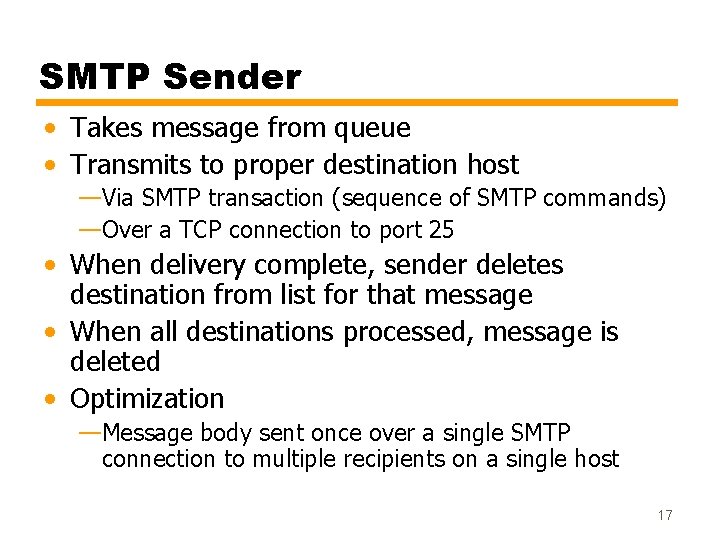 SMTP Sender

• Takes message from queue
• Transmits to proper destination host
—Via SMTP transaction (sequence of SMTP commands)
—Over a TCP connection to port 25
• When delivery complete, sender deletes destination from list for that message
• When all destinations processed, message is deleted
• Optimization
—Message body sent once over a single SMTP connection to multiple recipients on a single host

17